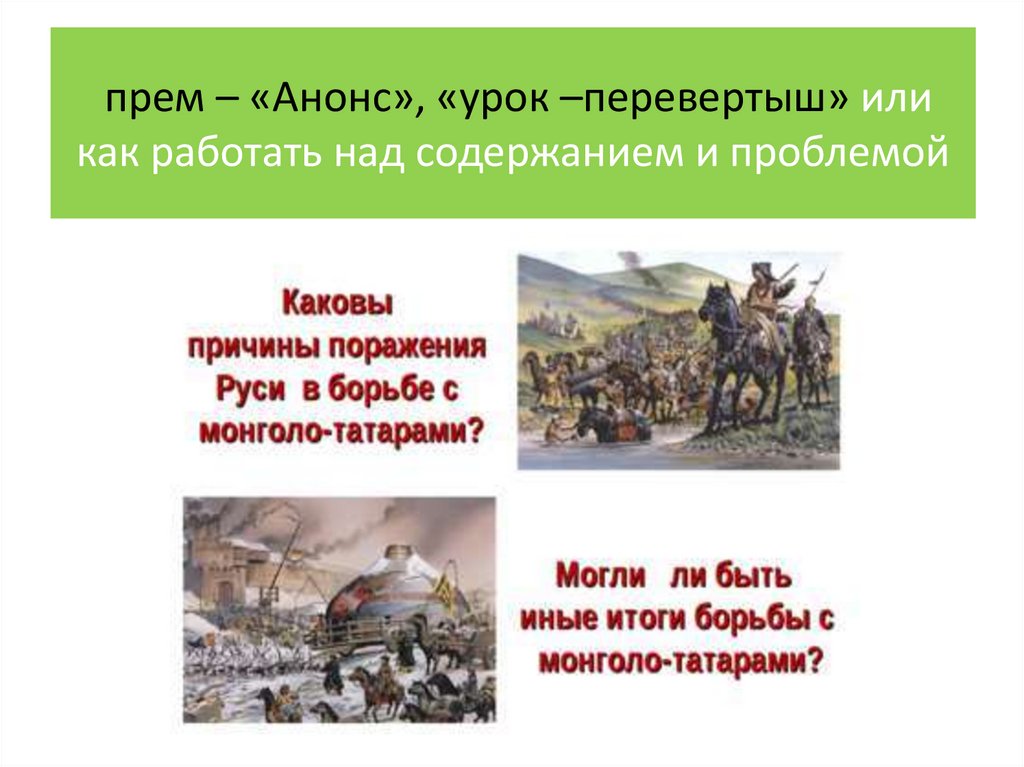 прем – «Анонс», «урок –перевертыш» или как работать над содержанием и проблемой

Каковы причины поражения Руси в борьбе с монголо-татарами?

Могли ли быть иные итоги борьбы с монголо-татарами?